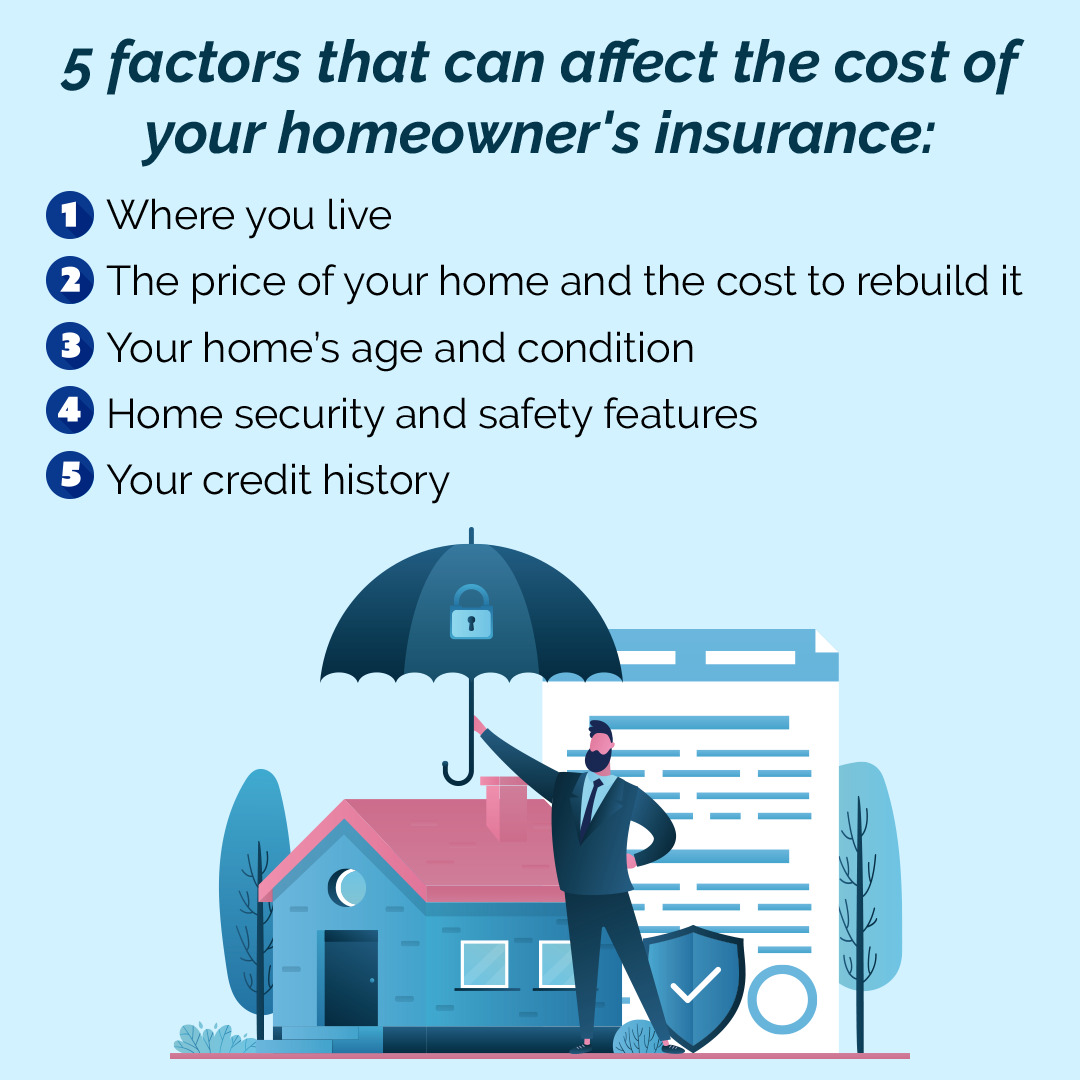 5 factors that can affect the cost of your homeowner's insurance:

1 Where you live
2 The price of your home and the cost to rebuild it
3 Your home's age and condition
4 Home security and safety features
5 Your credit history